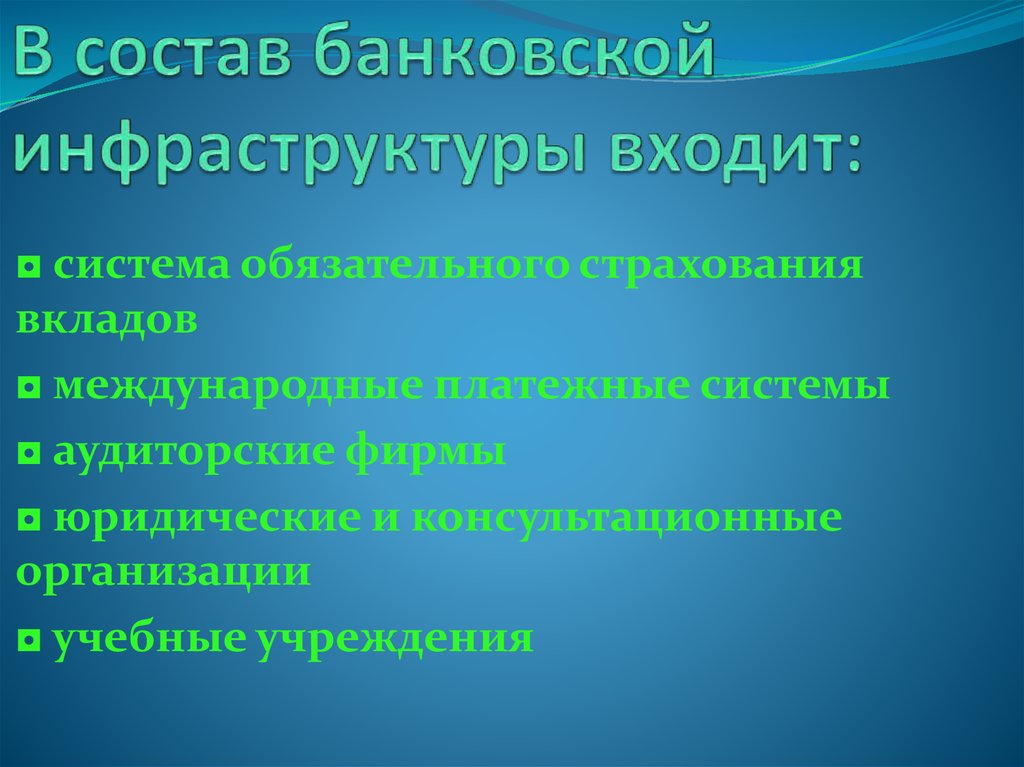 В состав банковской инфраструктуры входит:

◘ система обязательного страхования вкладов

◘ международные платежные системы

◘ аудиторские фирмы

◘ юридические и консультационные организации

◘ учебные учреждения